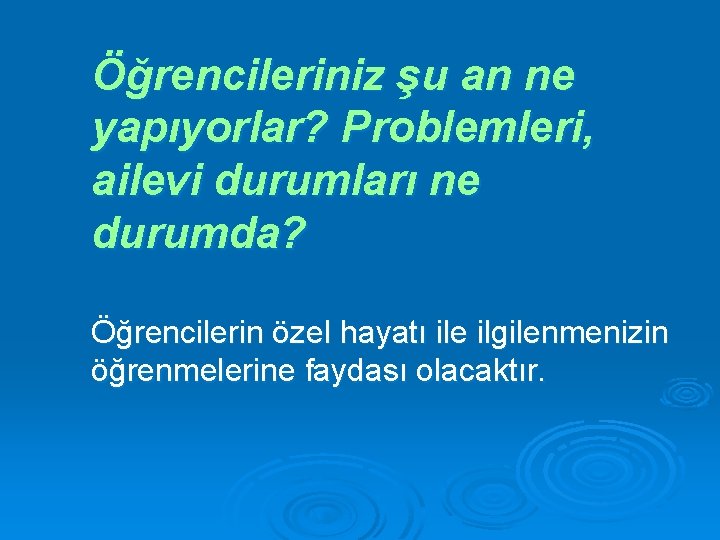 Öğrencileriniz şu an ne yapıyorlar? Problemleri, ailevi durumları ne durumda?

Öğrencilerin özel hayatı ile ilgilenmenizin öğrenmelerine faydası olacaktır.